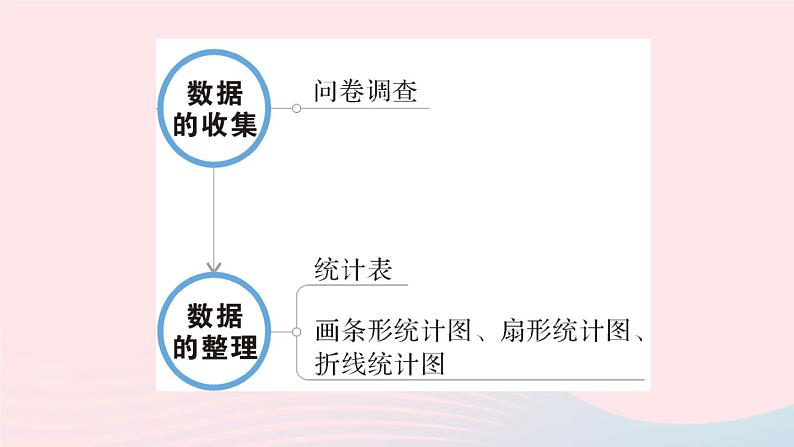 数据的收集

问卷调查

数据的整理

统计表

画条形统计图、扇形统计图、折线统计图